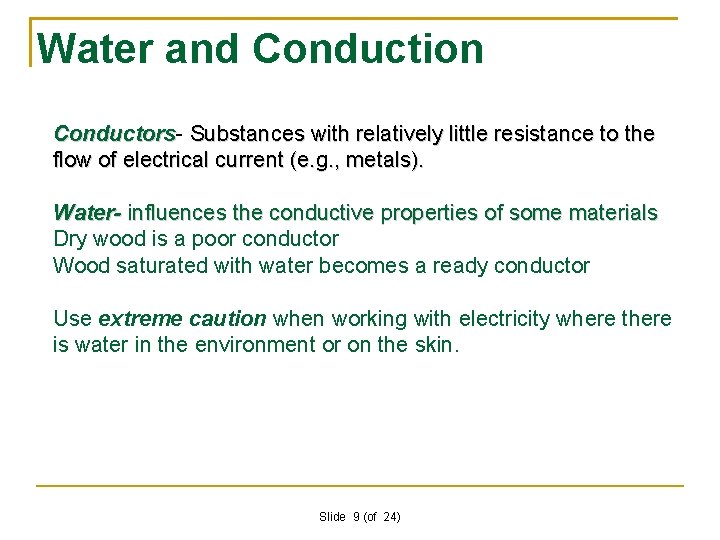 Water and Conduction

Conductors- Substances with relatively little resistance to the flow of electrical current (e.g., metals).

Water- influences the conductive properties of some materials
Dry wood is a poor conductor
Wood saturated with water becomes a ready conductor

Use extreme caution when working with electricity where there is water in the environment or on the skin.

Slide 9 (of 24)